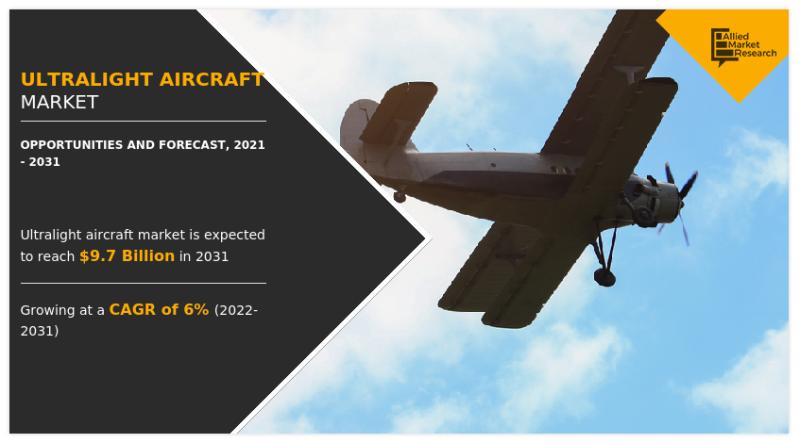 ULTRALIGHT AIRCRAFT MARKET

OPPORTUNITIES AND FORECAST, 2021 - 2031

Ultralight aircraft market is expected to reach $9.7 Billion in 2031

Growing at a CAGR of 6% (2022-2031)

Allied Market Research